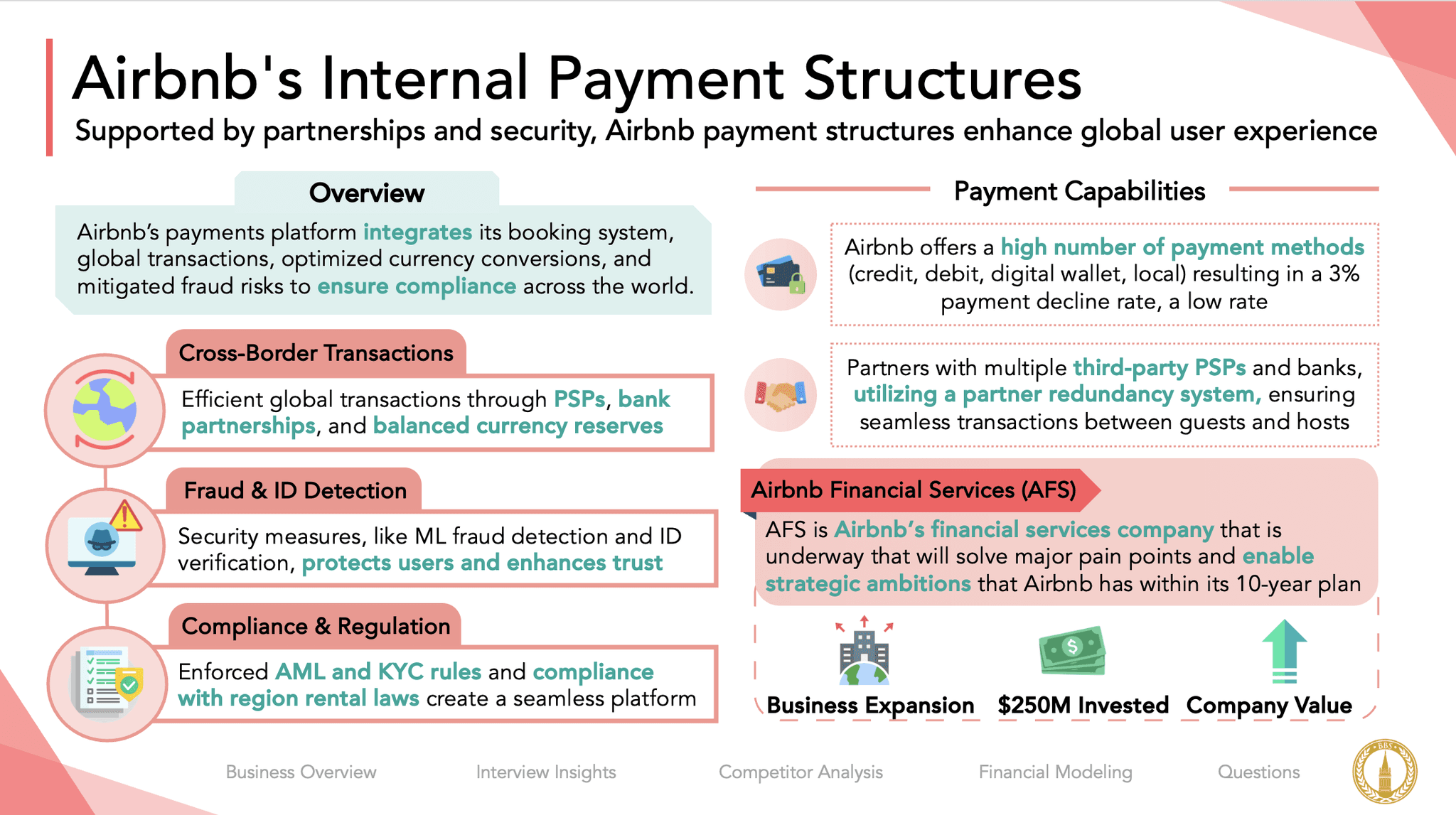 Airbnb's Internal Payment Structures

Supported by partnerships and security, Airbnb payment structures enhance global user experience

Overview

Airbnb's payments platform integrates its booking system, global transactions, optimized currency conversions, and mitigated fraud risks to ensure compliance across the world.

Cross-Border Transactions

Efficient global transactions through PSPs, bank partnerships, and balanced currency reserves

Fraud & ID Detection

Security measures, like ML fraud detection and ID verification, protects users and enhances trust

Compliance & Regulation

Enforced AML and KYC rules and compliance with region rental laws create a seamless platform

Payment Capabilities

Airbnb offers a high number of payment methods (credit, debit, digital wallet, local) resulting in a 3% payment decline rate, a low rate

Partners with multiple third-party PSPs and banks, utilizing a partner redundancy system, ensuring seamless transactions between guests and hosts

Airbnb Financial Services (AFS)

AFS is Airbnb's financial services company that is underway that will solve major pain points and enable strategic ambitions that Airbnb has within its 10-year plan

Business Expansion

$250M Invested

Company Value

Business Overview Interview Insights Competitor Analysis Financial Modeling Questions

BBS